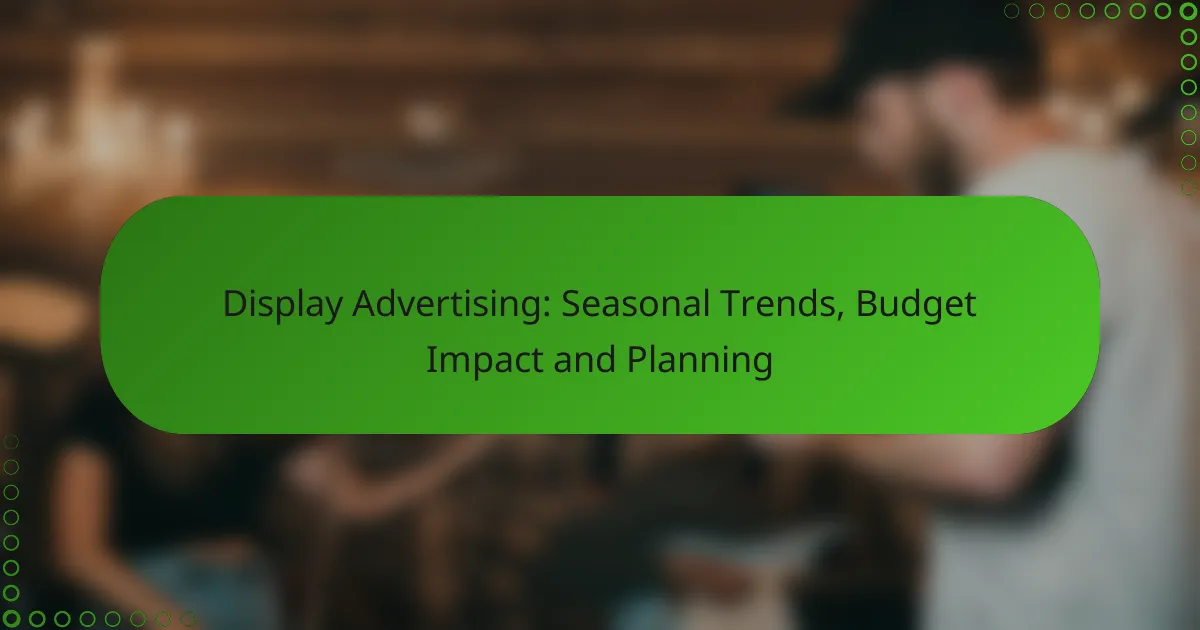 Display Advertising: Seasonal Trends, Budget Impact and Planning